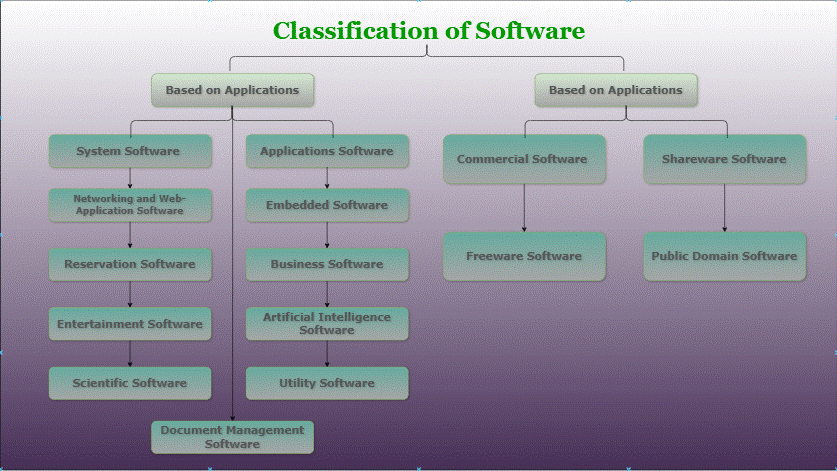 Classification of Software

Based on Applications

System Software

Networking and Web-Application Software

Reservation Software

Entertainment Software

Scientific Software

Applications Software

Embedded Software

Business Software

Artificial Intelligence Software

Utility Software

Document Management Software

Based on Applications

Commercial Software

Freeware Software

Shareware Software

Public Domain Software